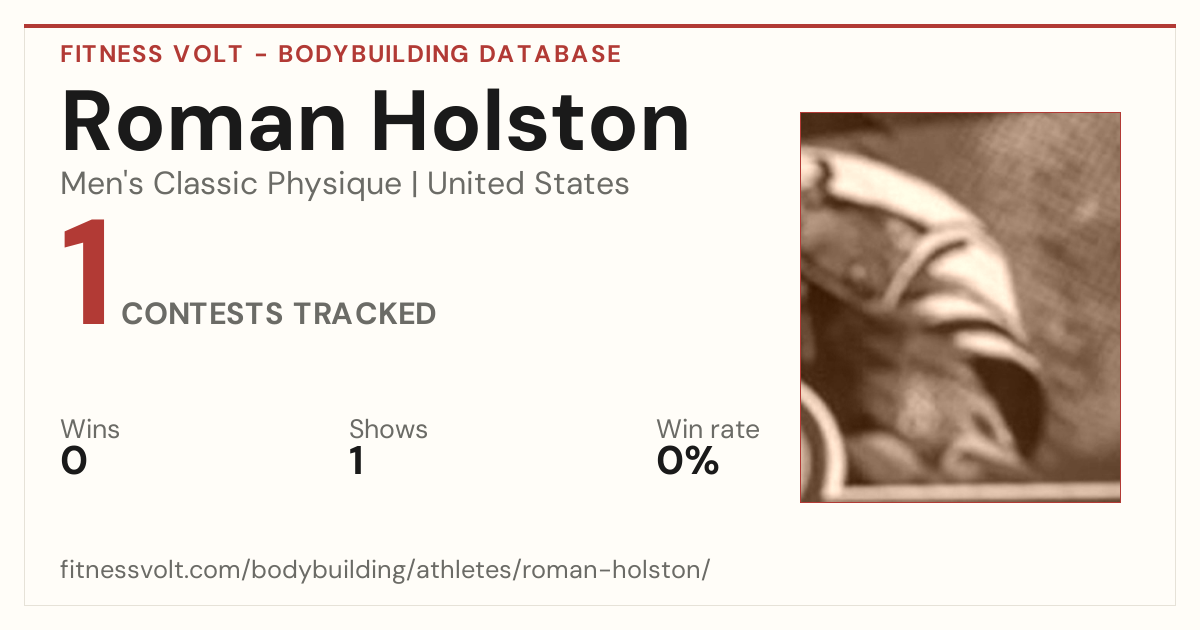 FITNESS VOLT - BODYBUILDING DATABASE

Roman Holston

Men's Classic Physique | United States

1 CONTESTS TRACKED

Wins
0

Shows
1

Win rate
0%

fitnessvolt.com/bodybuilding/athletes/roman-holston/